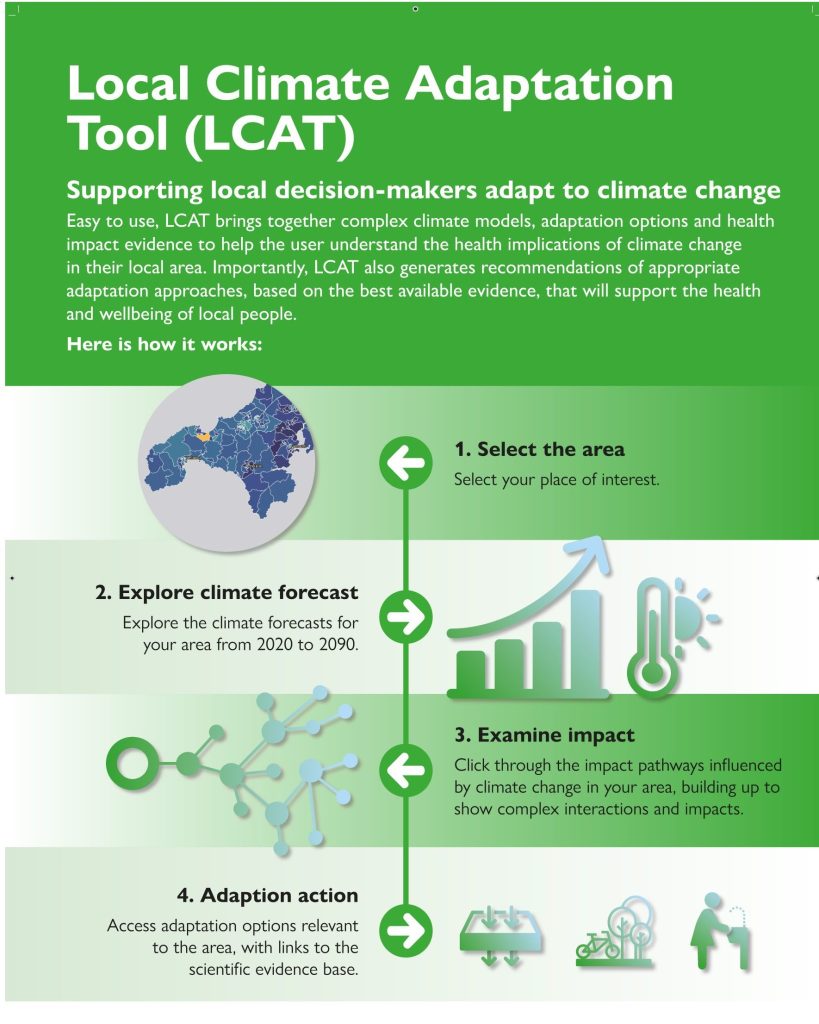 Local Climate Adaptation Tool (LCAT)

Supporting local decision-makers adapt to climate change

Easy to use, LCAT brings together complex climate models, adaptation options and health impact evidence to help the user understand the health implications of climate change in their local area. Importantly, LCAT also generates recommendations of appropriate adaptation approaches, based on the best available evidence, that will support the health and wellbeing of local people.

Here is how it works:

1. Select the area

Select your place of interest.

2. Explore climate forecast

Explore the climate forecasts for your area from 2020 to 2090.

3. Examine impact

Click through the impact pathways influenced by climate change in your area, building up to show complex interactions and impacts.

4. Adaption action

Access adaptation options relevant to the area, with links to the scientific evidence base.